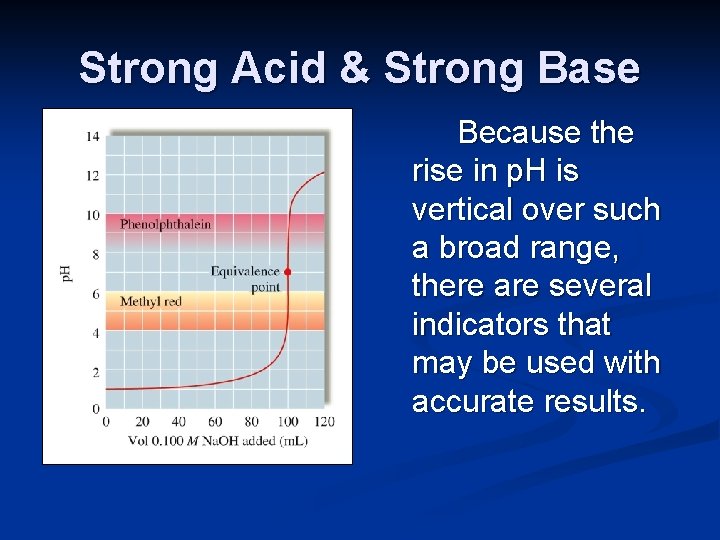 Strong Acid & Strong Base

14
12
10
8
6
4
2
0
pH
Phenolphthalein
Equivalence point
Methyl red
0 20 40 60 80 100 120
Vol 0.100 $M$ NaOH added (mL)

Because the rise in pH is vertical over such a broad range, there are several indicators that may be used with accurate results.